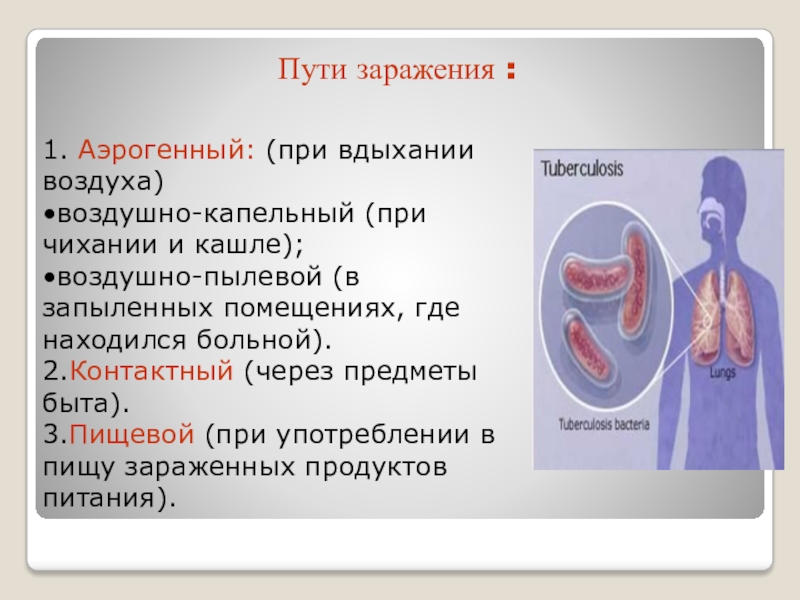 Пути заражения :

1. Аэрогенный: (при вдыхании воздуха)
•воздушно-капельный (при чихании и кашле);
•воздушно-пылевой (в запыленных помещениях, где находился больной).
2.Контактный (через предметы быта).
3.Пищевой (при употреблении в пищу зараженных продуктов питания).

Tuberculosis

Lungs

Tuberculosis bacteria